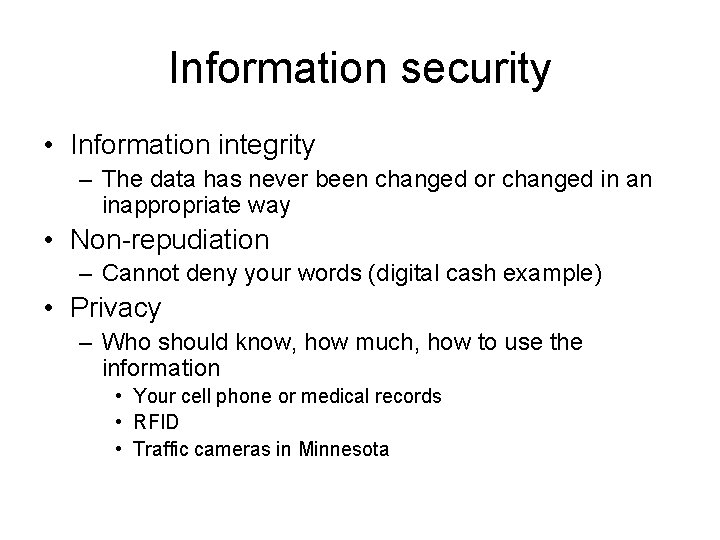 Information security

• Information integrity
 – The data has never been changed or changed in an inappropriate way
• Non-repudiation
 – Cannot deny your words (digital cash example)
• Privacy
 – Who should know, how much, how to use the information
  • Your cell phone or medical records
  • RFID
  • Traffic cameras in Minnesota